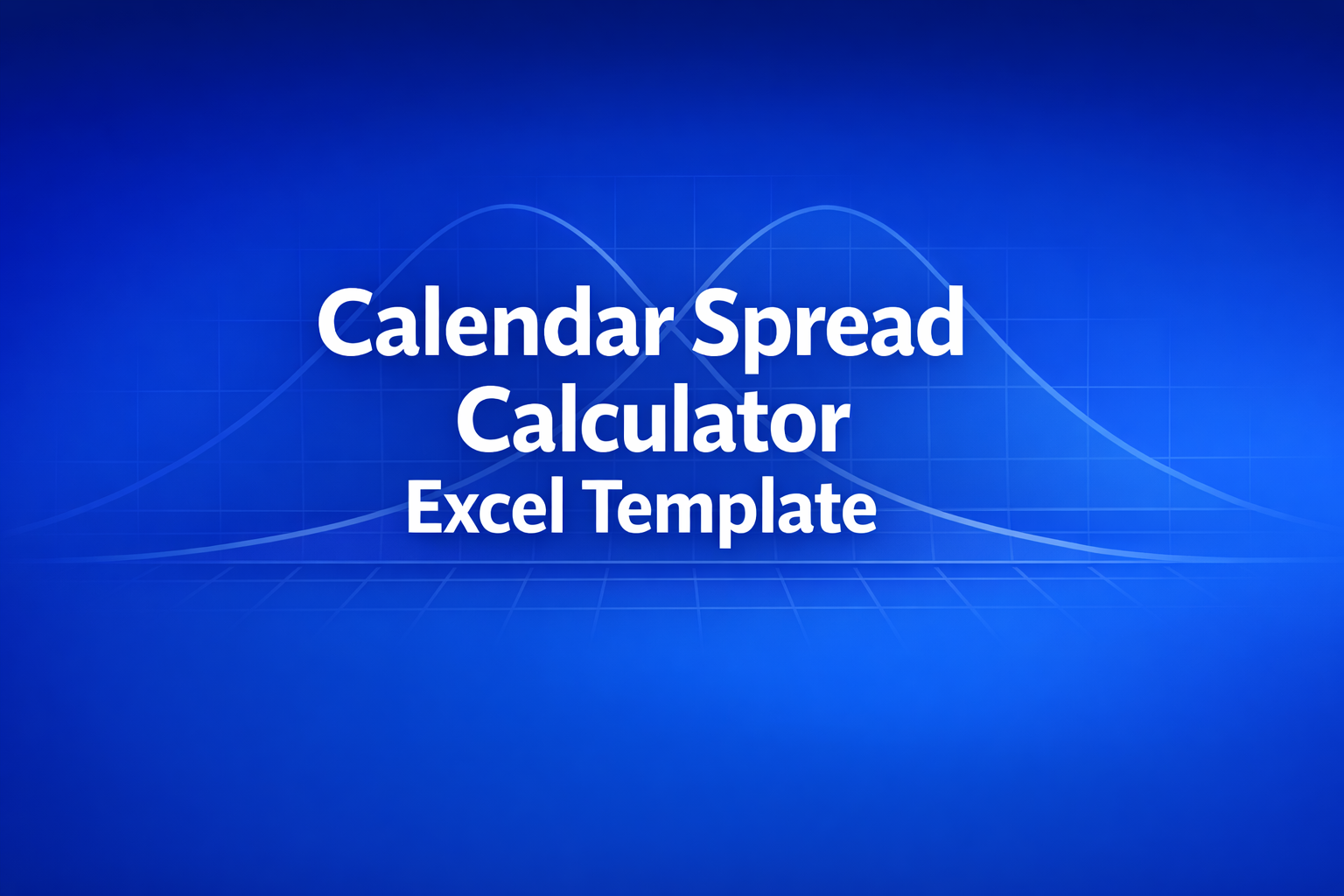 Calendar Spread Calculator
Excel Template